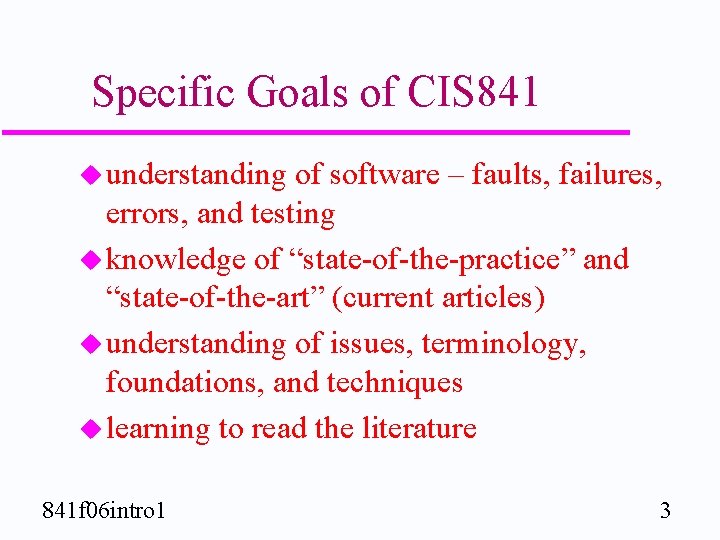 Specific Goals of CIS841

understanding of software – faults, failures, errors, and testing

knowledge of “state-of-the-practice” and “state-of-the-art” (current articles)

understanding of issues, terminology, foundations, and techniques

learning to read the literature

841f06intro1

3